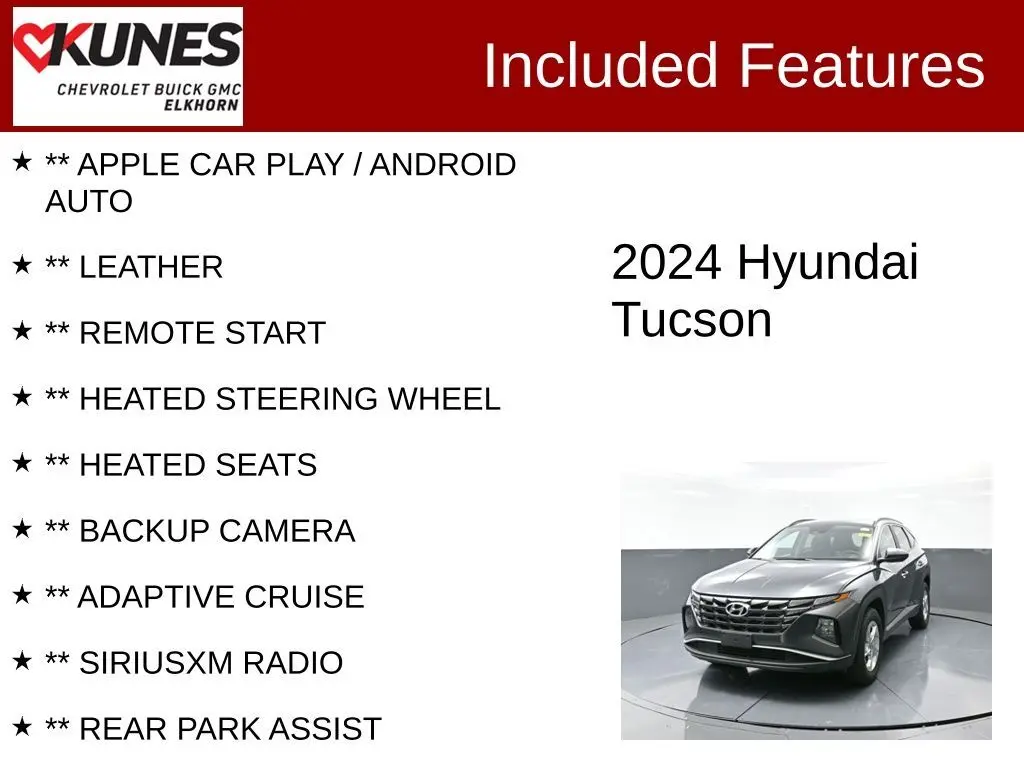 KUNES
CHEVROLET BUICK GMC
ELKHORN

Included Features

★ ** APPLE CAR PLAY / ANDROID AUTO

★ ** LEATHER

★ ** REMOTE START

★ ** HEATED STEERING WHEEL

★ ** HEATED SEATS

★ ** BACKUP CAMERA

★ ** ADAPTIVE CRUISE

★ ** SIRIUSXM RADIO

★ ** REAR PARK ASSIST

2024 Hyundai Tucson